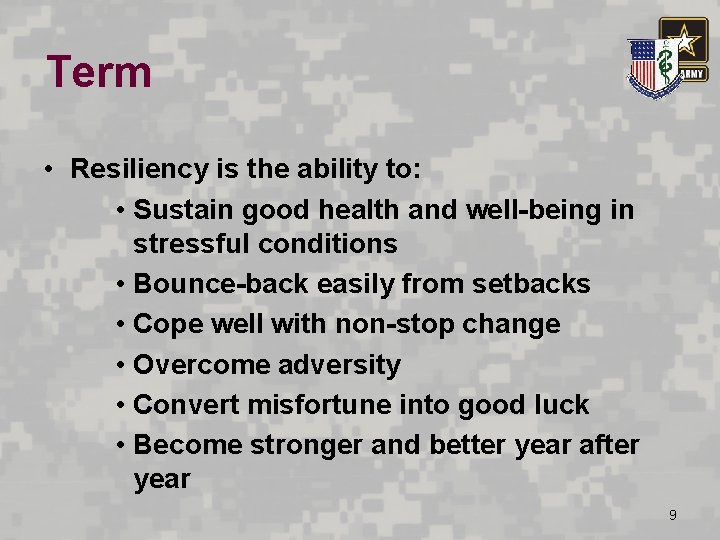 Term

ARMY

• Resiliency is the ability to:

• Sustain good health and well-being in stressful conditions

• Bounce-back easily from setbacks

• Cope well with non-stop change

• Overcome adversity

• Convert misfortune into good luck

• Become stronger and better year after year

9